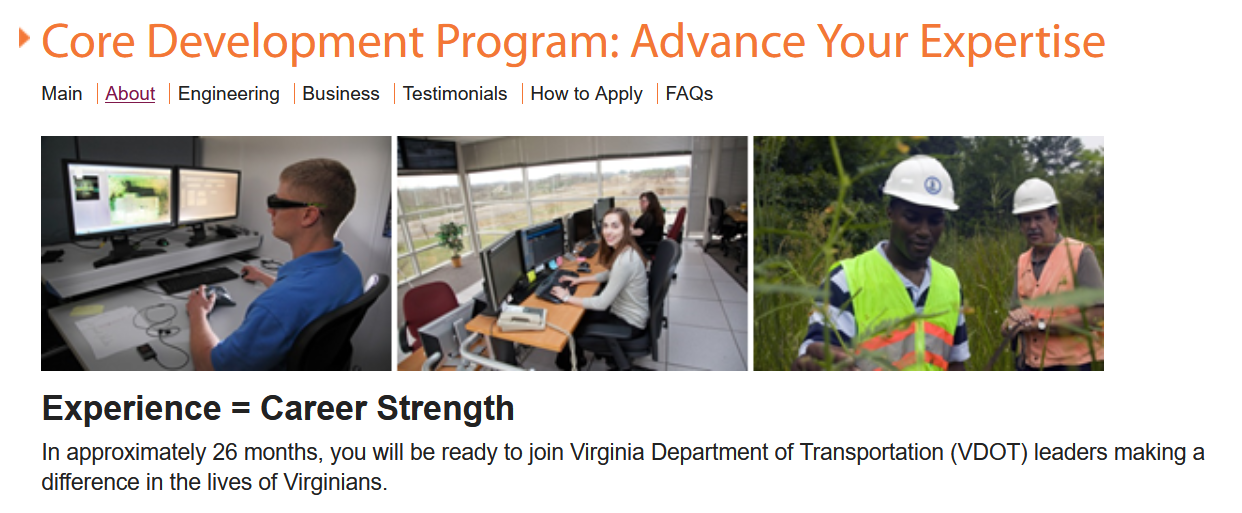 Core Development Program: Advance Your Expertise

Main | About | Engineering | Business | Testimonials | How to Apply | FAQs

Experience = Career Strength

In approximately 26 months, you will be ready to join Virginia Department of Transportation (VDOT) leaders making a difference in the lives of Virginians.